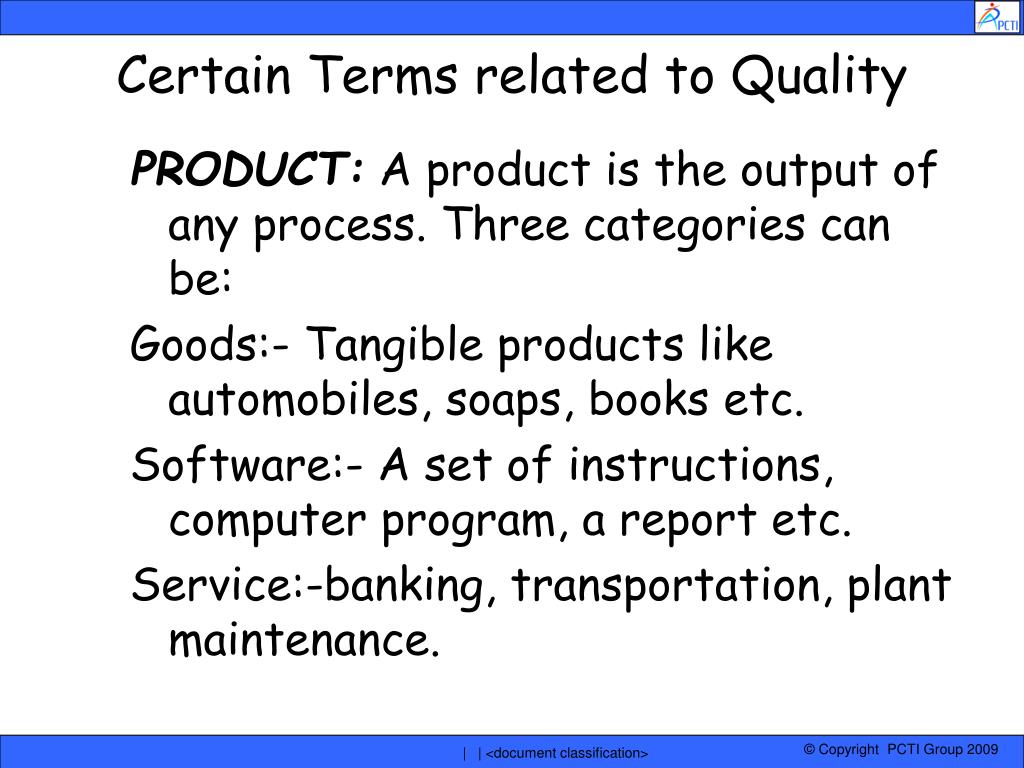 PCTI

Certain Terms related to Quality

PRODUCT: A product is the output of any process. Three categories can be:

Goods:- Tangible products like automobiles, soaps, books etc.

Software:- A set of instructions, computer program, a report etc.

Service:-banking, transportation, plant maintenance.

| | <document classification>

© Copyright PCTI Group 2009